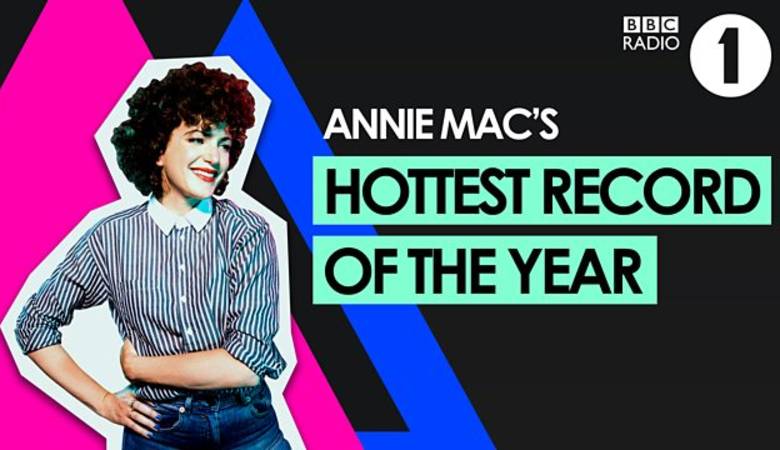 BBC RADIO 1

ANNIE MAC'S
HOTTEST RECORD
OF THE YEAR